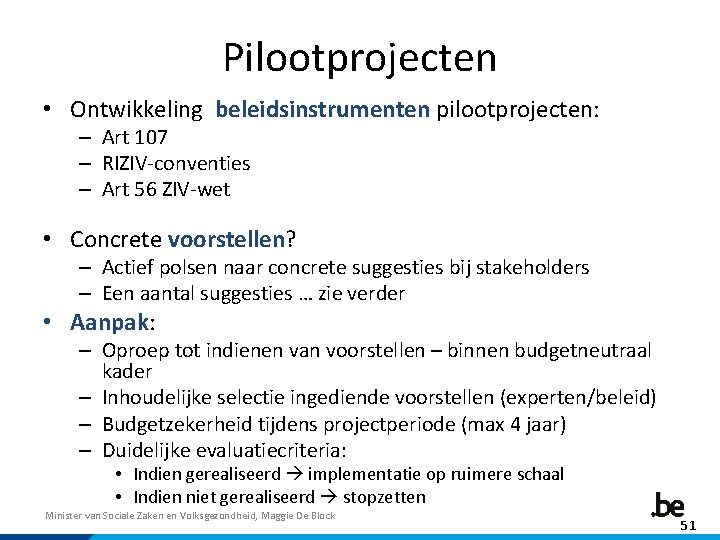 Pilootprojecten

• Ontwikkeling beleidsinstrumenten pilootprojecten:
  – Art 107
  – RIZIV-conventies
  – Art 56 ZIV-wet

• Concrete voorstellen?
  – Actief polsen naar concrete suggesties bij stakeholders
  – Een aantal suggesties … zie verder
• Aanpak:
  – Oproep tot indienen van voorstellen – binnen budgetneutraal kader
  – Inhoudelijke selectie ingediende voorstellen (experten/beleid)
  – Budgetzekerheid tijdens projectperiode (max 4 jaar)
  – Duidelijke evaluatiecriteria:
    • Indien gerealiseerd → implementatie op ruimere schaal
    • Indien niet gerealiseerd → stopzetten

Minister van Sociale Zaken en Volksgezondheid, Maggie De Block

.be

51